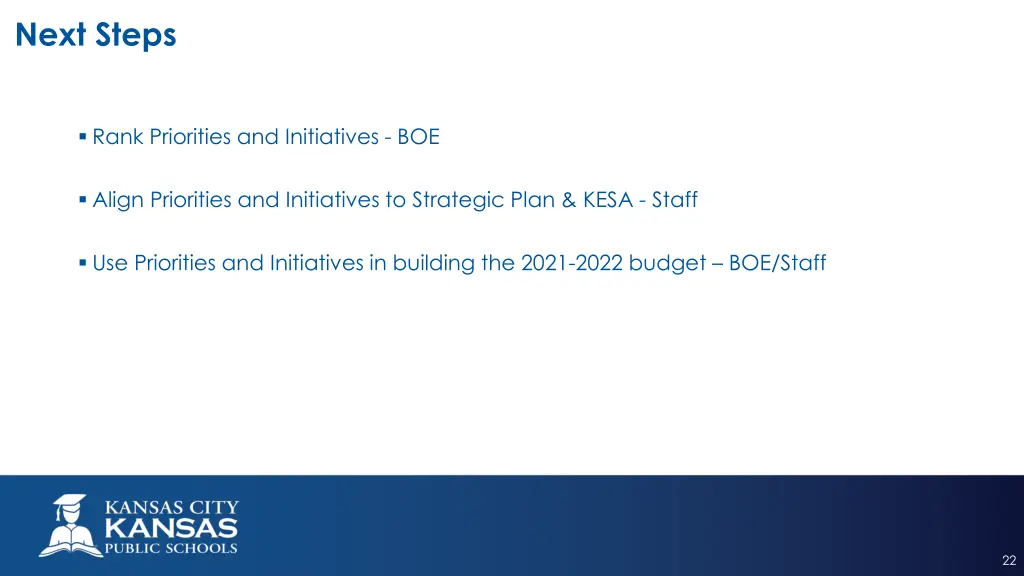 Next Steps

▪ Rank Priorities and Initiatives - BOE

▪ Align Priorities and Initiatives to Strategic Plan & KESA - Staff

▪ Use Priorities and Initiatives in building the 2021-2022 budget – BOE/Staff

KANSAS CITY
KANSAS
PUBLIC SCHOOLS

22